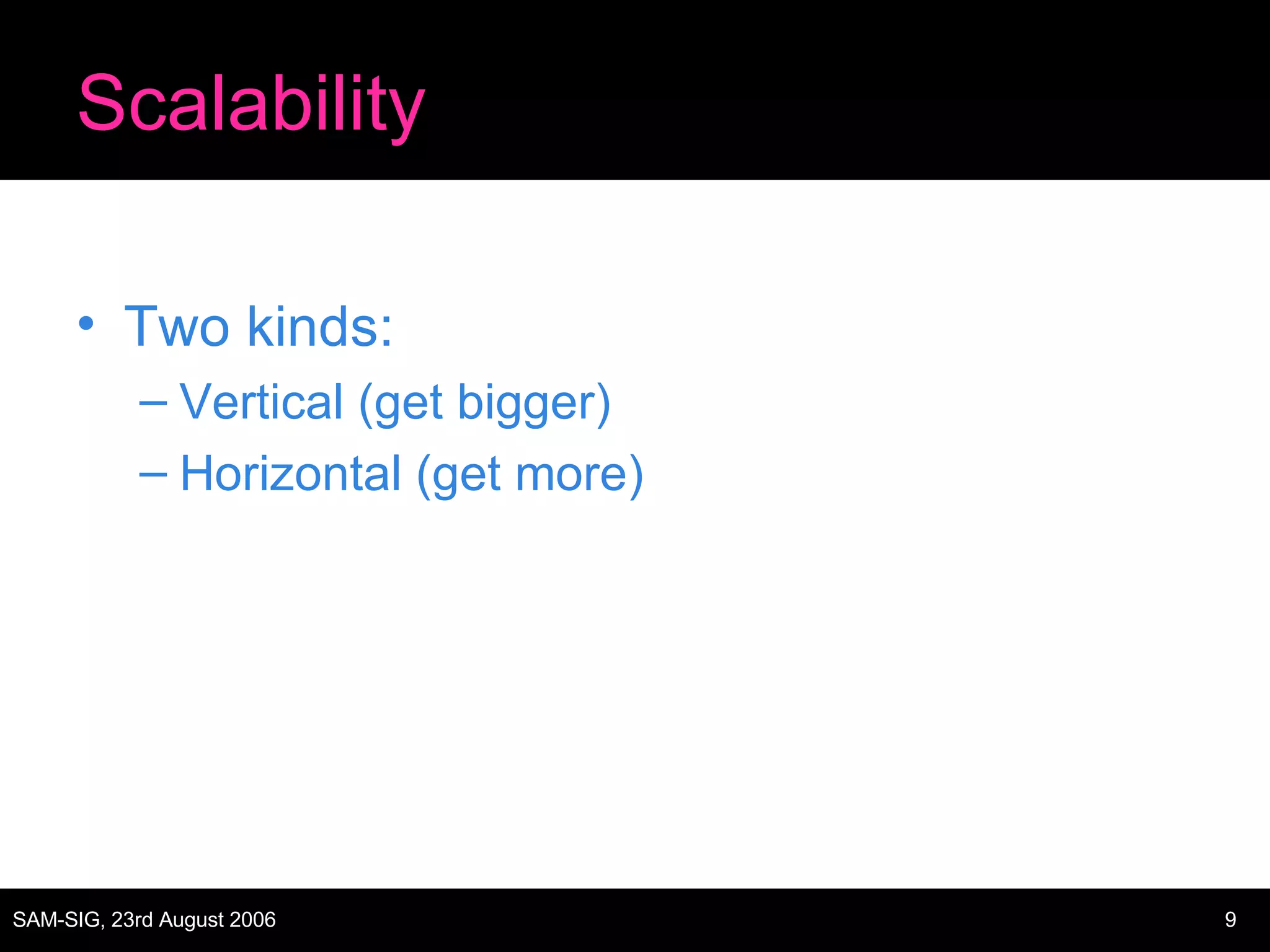 Scalability

• Two kinds:
– Vertical (get bigger)
– Horizontal (get more)

SAM-SIG, 23rd August 2006

9